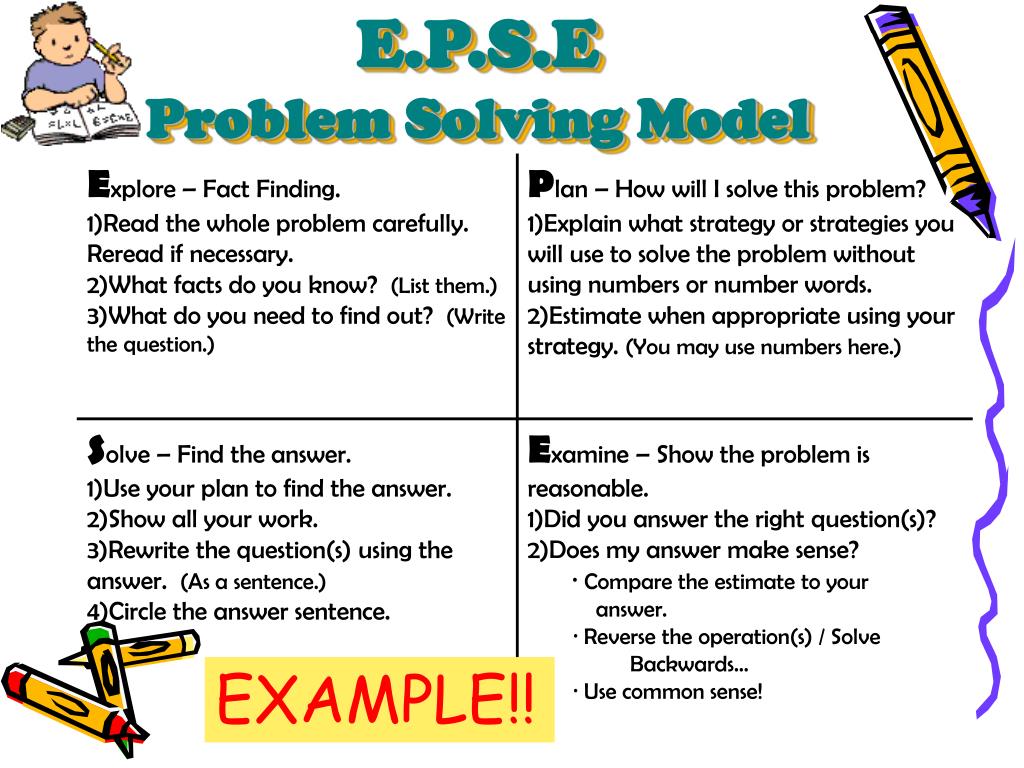 E.P.S.E
Problem Solving Model

Explore – Fact Finding.
1)Read the whole problem carefully. Reread if necessary.
2)What facts do you know? (List them.)
3)What do you need to find out? (Write the question.)

Plan – How will I solve this problem?
1)Explain what strategy or strategies you will use to solve the problem without using numbers or number words.
2)Estimate when appropriate using your strategy. (You may use numbers here.)

Solve – Find the answer.
1)Use your plan to find the answer.
2)Show all your work.
3)Rewrite the question(s) using the answer. (As a sentence.)
4)Circle the answer sentence.

Examine – Show the problem is reasonable.
1)Did you answer the right question(s)?
2)Does my answer make sense?
· Compare the estimate to your answer.
· Reverse the operation(s) / Solve Backwards…
· Use common sense!

EXAMPLE!!